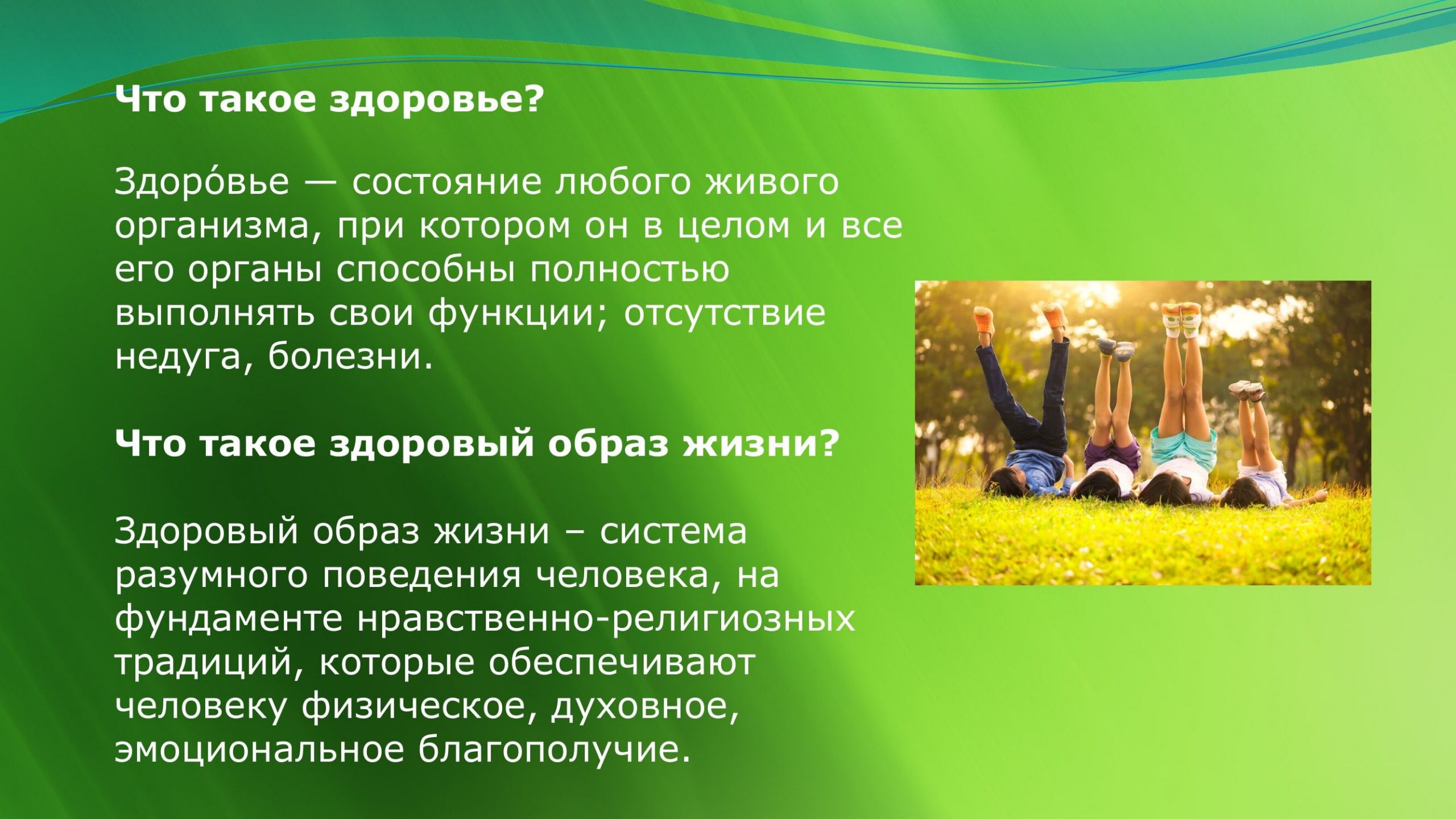 Что такое здоровье?

Здоро́вье — состояние любого живого организма, при котором он в целом и все его органы способны полностью выполнять свои функции; отсутствие недуга, болезни.

Что такое здоровый образ жизни?

Здоровый образ жизни – система разумного поведения человека, на фундаменте нравственно-религиозных традиций, которые обеспечивают человеку физическое, духовное, эмоциональное благополучие.